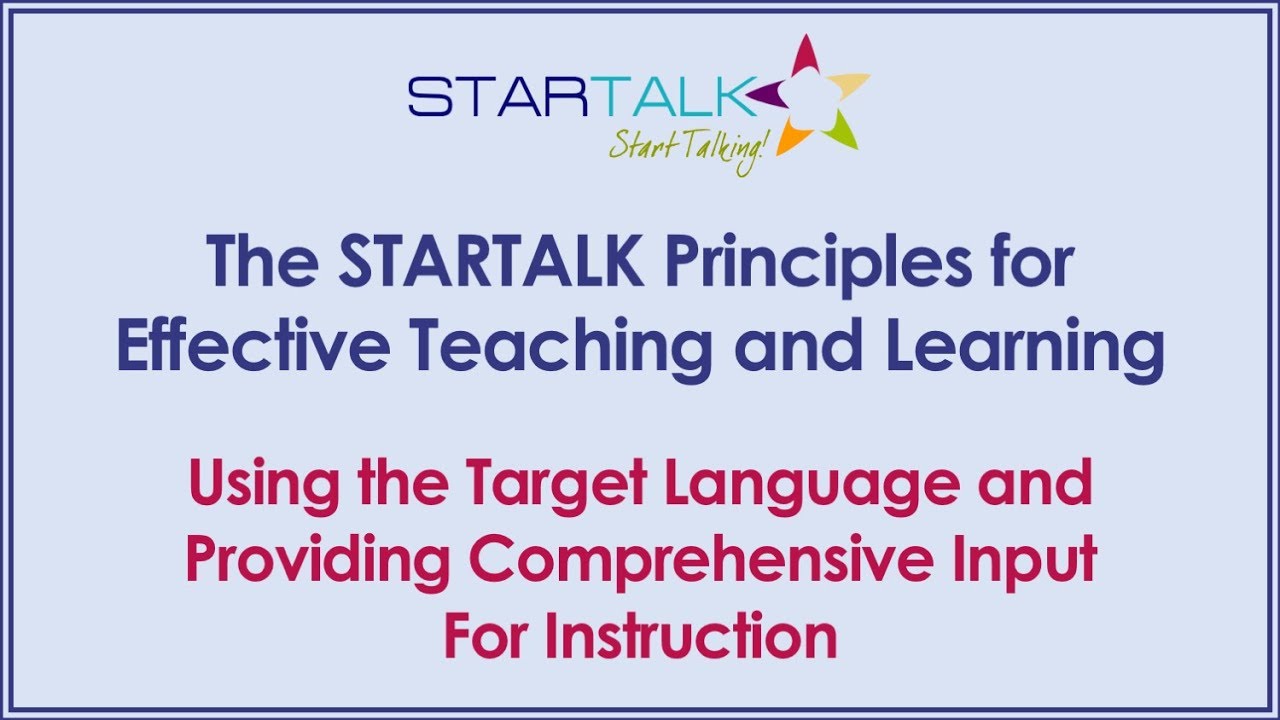 STARTALK
Start Talking!

The STARTALK Principles for Effective Teaching and Learning

Using the Target Language and Providing Comprehensive Input For Instruction